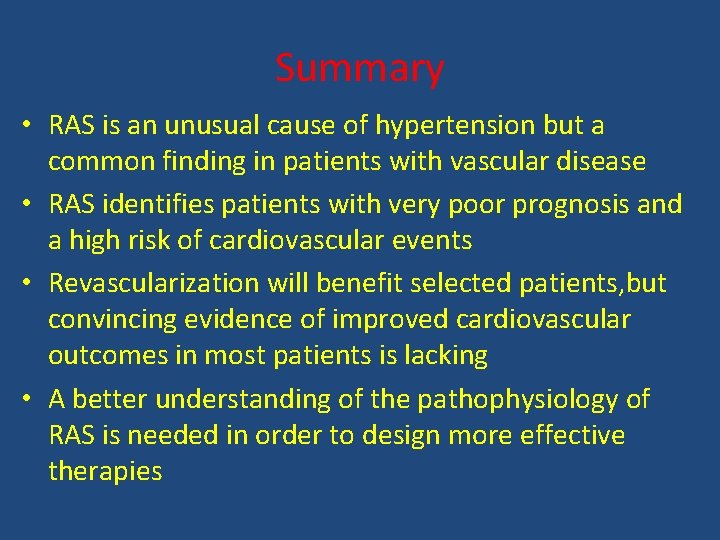 Summary

• RAS is an unusual cause of hypertension but a common finding in patients with vascular disease
• RAS identifies patients with very poor prognosis and a high risk of cardiovascular events
• Revascularization will benefit selected patients,but convincing evidence of improved cardiovascular outcomes in most patients is lacking
• A better understanding of the pathophysiology of RAS is needed in order to design more effective therapies